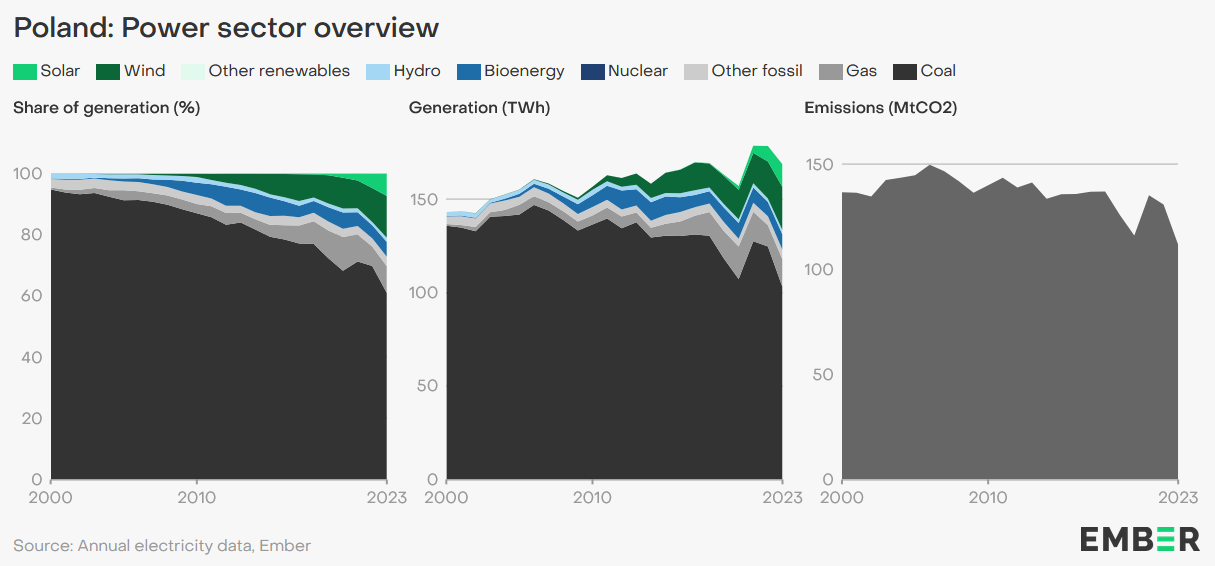 Poland: Power sector overview

Solar Wind Other renewables Hydro Bioenergy Nuclear Other fossil Gas Coal

Share of generation (%)

100
80
60
40
20
0
2000 2010 2023

Generation (TWh)

150
100
50
0
2000 2010 2023

Emissions (MtCO2)

150
100
50
0
2000 2010 2023

Source: Annual electricity data, Ember

EMBER